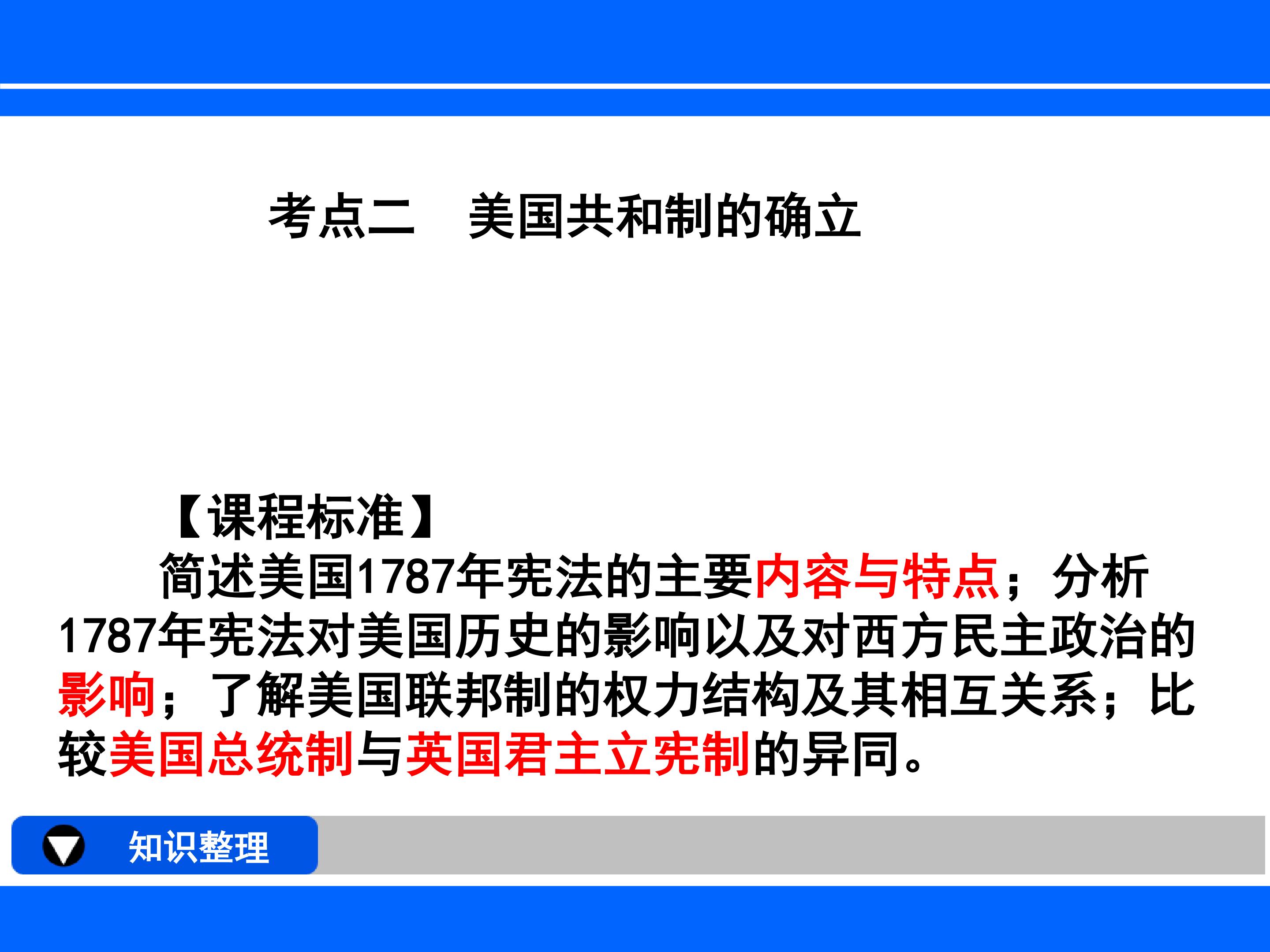 考点二　美国共和制的确立

【课程标准】

简述美国1787年宪法的主要内容与特点；分析1787年宪法对美国历史的影响以及对西方民主政治的影响；了解美国联邦制的权力结构及其相互关系；比较美国总统制与英国君主立宪制的异同。

知识整理